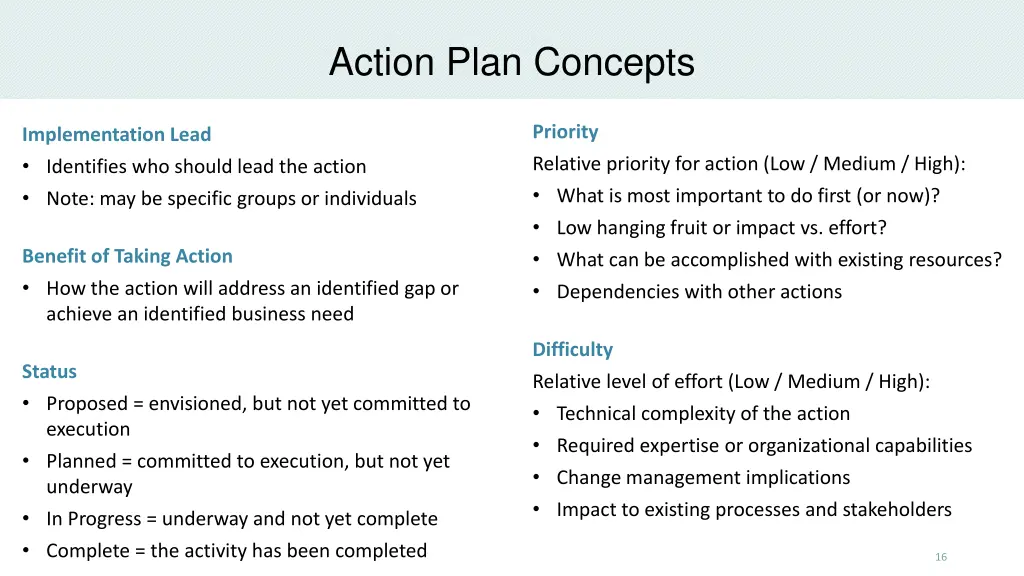 Action Plan Concepts

Implementation Lead
• Identifies who should lead the action
• Note: may be specific groups or individuals

Benefit of Taking Action
• How the action will address an identified gap or achieve an identified business need

Status
• Proposed = envisioned, but not yet committed to execution
• Planned = committed to execution, but not yet underway
• In Progress = underway and not yet complete
• Complete = the activity has been completed

Priority
Relative priority for action (Low / Medium / High):
• What is most important to do first (or now)?
• Low hanging fruit or impact vs. effort?
• What can be accomplished with existing resources?
• Dependencies with other actions

Difficulty
Relative level of effort (Low / Medium / High):
• Technical complexity of the action
• Required expertise or organizational capabilities
• Change management implications
• Impact to existing processes and stakeholders

16